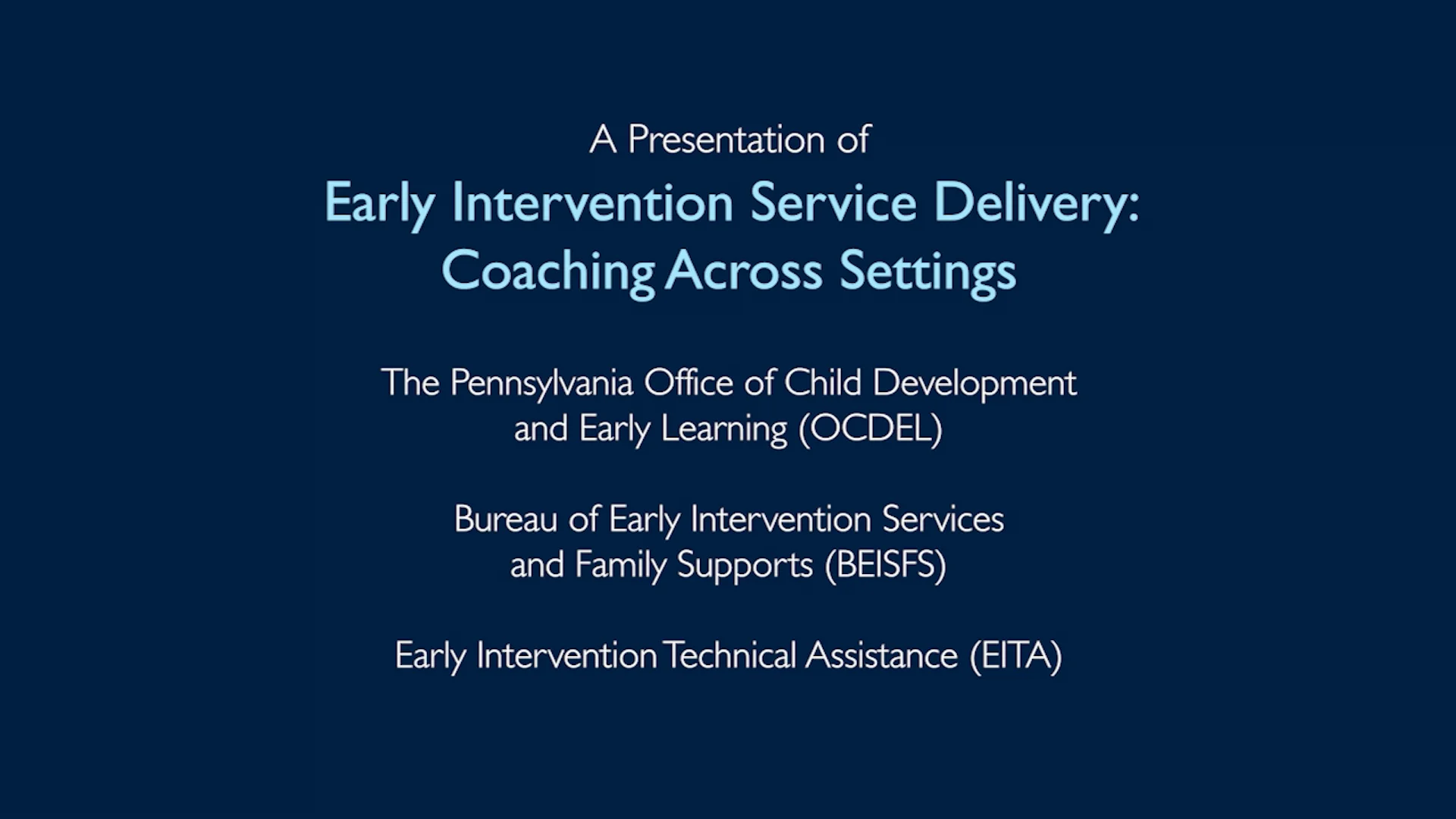 A Presentation of

Early Intervention Service Delivery: Coaching Across Settings

The Pennsylvania Office of Child Development and Early Learning (OCDEL)

Bureau of Early Intervention Services and Family Supports (BEISFS)

Early Intervention Technical Assistance (EITA)